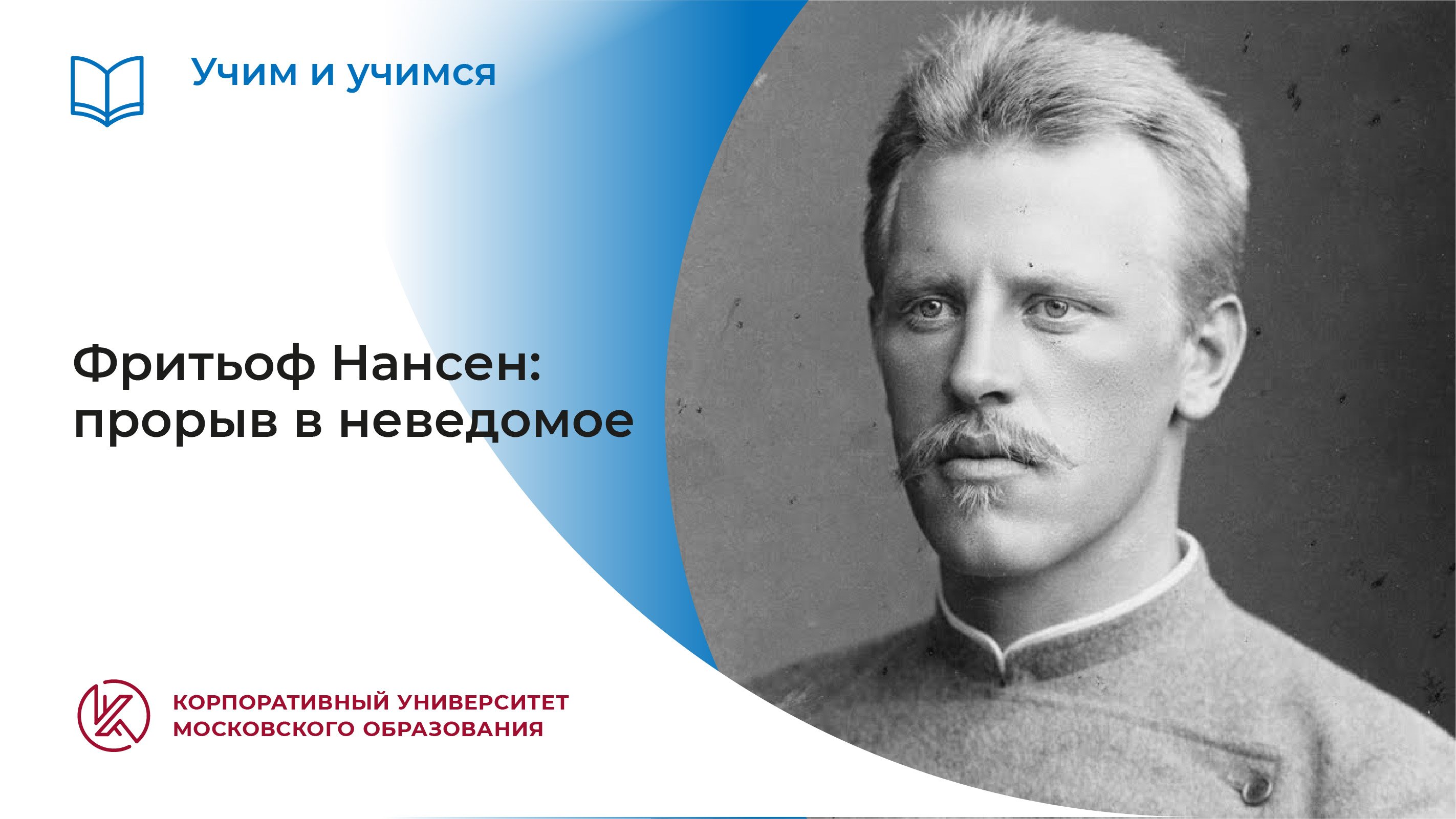 Учим и учимся

Фритьоф Нансен: прорыв в неведомое

КОРПОРАТИВНЫЙ УНИВЕРСИТЕТ МОСКОВСКОГО ОБРАЗОВАНИЯ